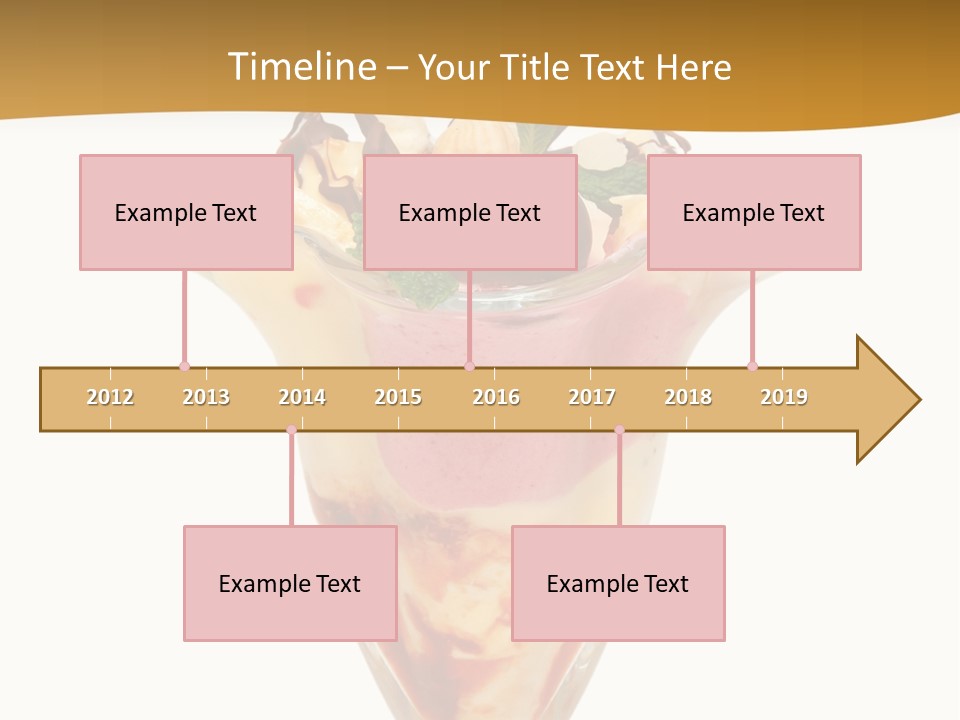 Timeline – Your Title Text Here

Example Text

Example Text

Example Text

2012 2013 2014 2015 2016 2017 2018 2019

Example Text

Example Text